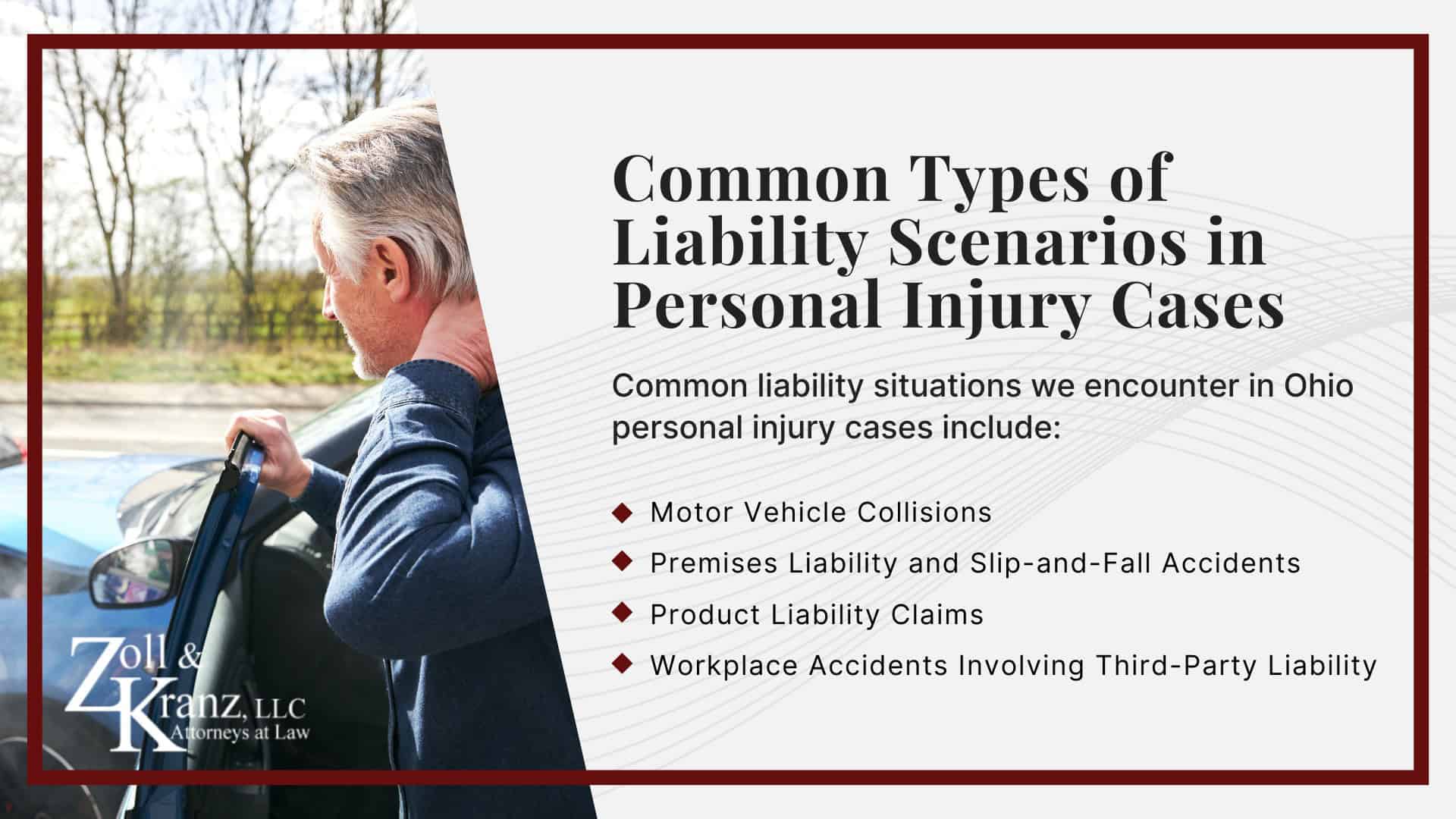 Common Types of Liability Scenarios in Personal Injury Cases

Common liability situations we encounter in Ohio personal injury cases include:

◆ Motor Vehicle Collisions
◆ Premises Liability and Slip-and-Fall Accidents
◆ Product Liability Claims
◆ Workplace Accidents Involving Third-Party Liability

Zoll & Kranz, LLC
Attorneys at Law